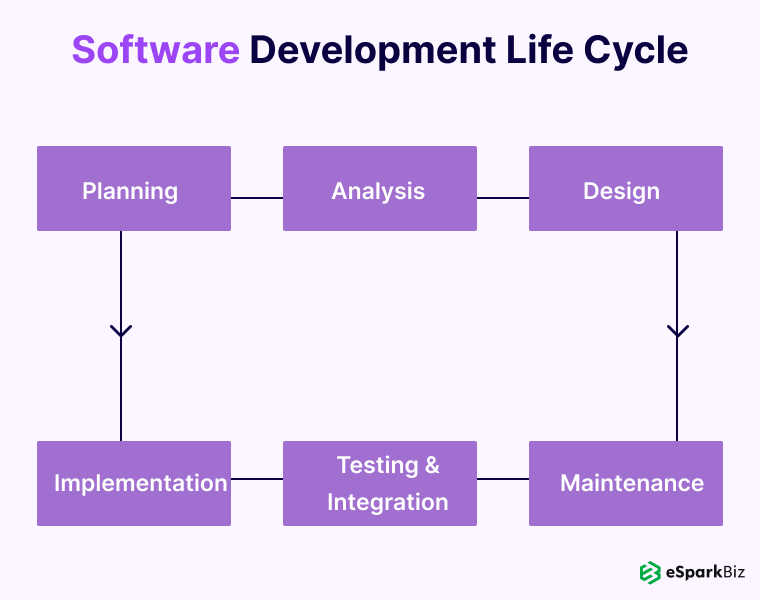 Software Development Life Cycle

Planning

Analysis

Design

Implementation

Testing & Integration

Maintenance

eSparkBiz